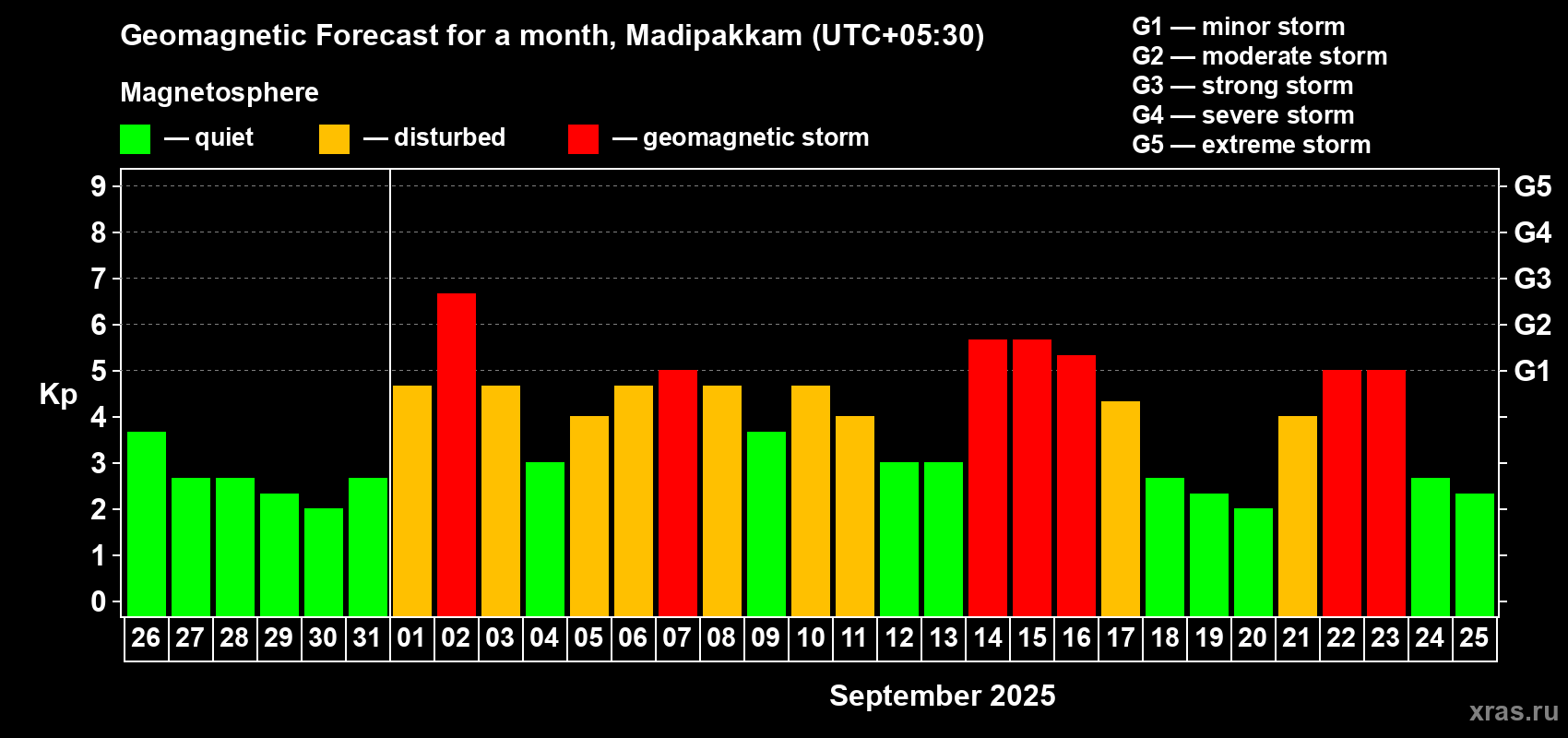 Geomagnetic Forecast for a month, Madipakkam (UTC+05:30)

Magnetosphere

— quiet — disturbed — geomagnetic storm

G1 — minor storm
G2 — moderate storm
G3 — strong storm
G4 — severe storm
G5 — extreme storm

Kp

9
8
7
6
5
4
3
2
1
0

G5
G4
G3
G2
G1

26 27 28 29 30 31 01 02 03 04 05 06 07 08 09 10 11 12 13 14 15 16 17 18 19 20 21 22 23 24 25

September 2025

xras.ru